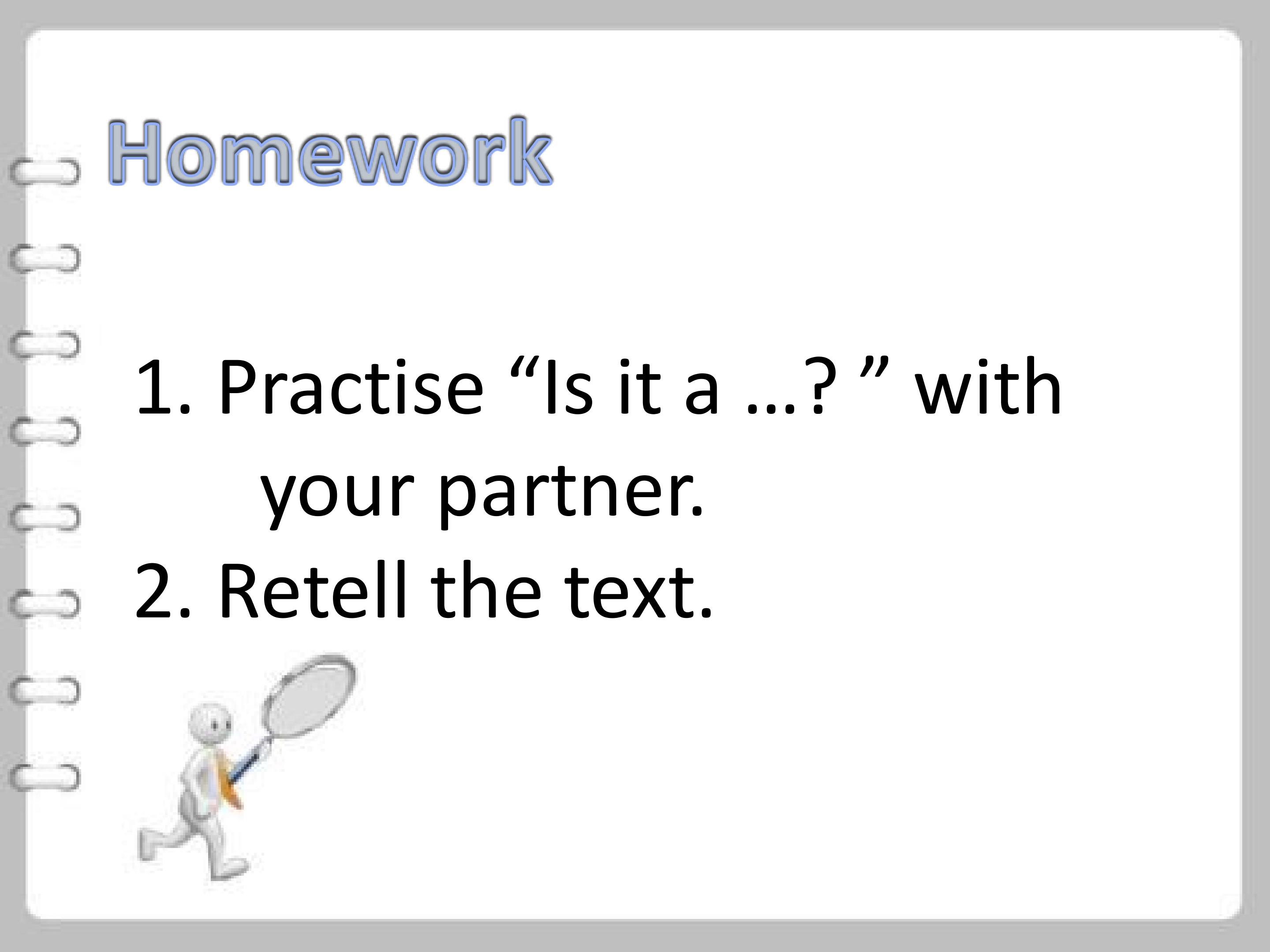 Homework

1. Practise “Is it a …? ” with your partner.
2. Retell the text.